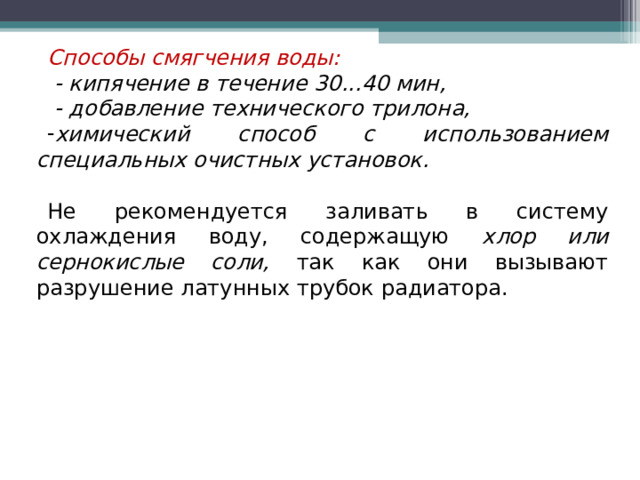 Способы смягчения воды:
- кипячение в течение 30...40 мин,
- добавление технического трилона,
-химический способ с использованием специальных очистных установок.

Не рекомендуется заливать в систему охлаждения воду, содержащую хлор или сернокислые соли, так как они вызывают разрушение латунных трубок радиатора.